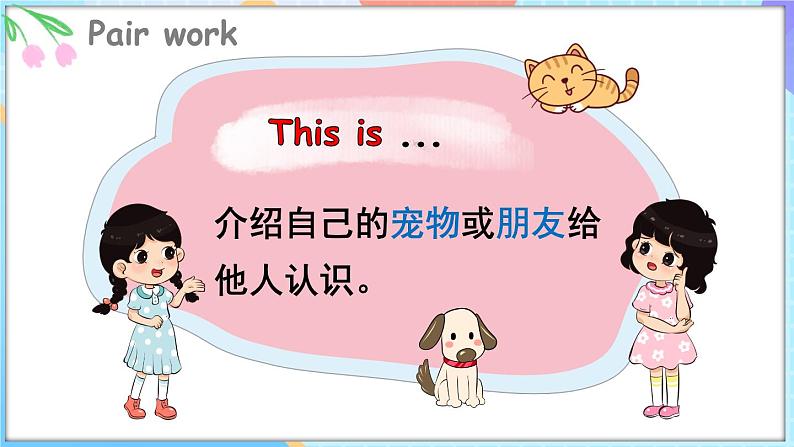 Pair work

This is ...

介绍自己的宠物或朋友给他人认识。